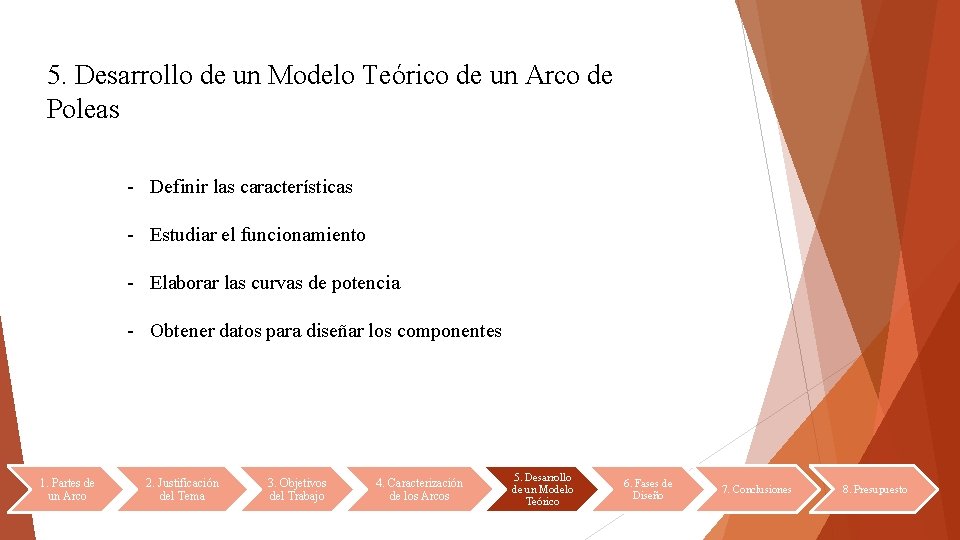 5. Desarrollo de un Modelo Teórico de un Arco de Poleas

- Definir las características

- Estudiar el funcionamiento

- Elaborar las curvas de potencia

- Obtener datos para diseñar los componentes

1. Partes de un Arco
2. Justificación del Tema
3. Objetivos del Trabajo
4. Caracterización de los Arcos
5. Desarrollo de un Modelo Teórico
6. Fases de Diseño
7. Conclusiones
8. Presupuesto